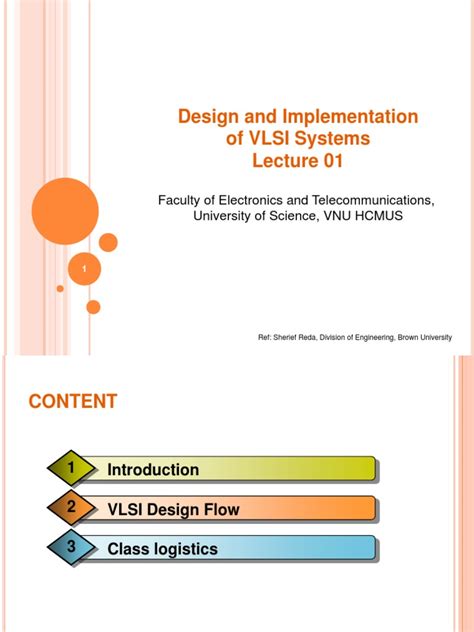 Design and Implementation of VLSI Systems
Lecture 01

Faculty of Electronics and Telecommunications, University of Science, VNU HCMUS

1

Ref: Sherief Reda, Division of Engineering, Brown University

CONTENT

1 Introduction

2 VLSI Design Flow

3 Class logistics